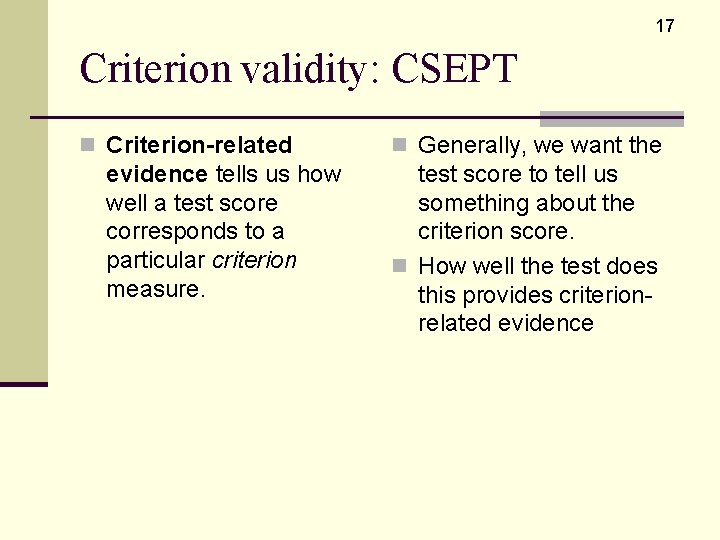 17

Criterion validity: CSEPT

Criterion-related evidence tells us how well a test score corresponds to a particular criterion measure.

Generally, we want the test score to tell us something about the criterion score.

How well the test does this provides criterion-related evidence